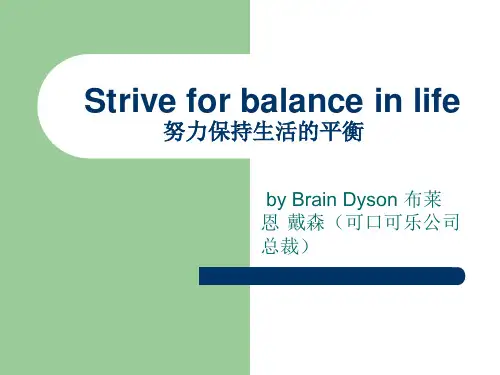 Strive for balance in life
努力保持生活的平衡

by Brain Dyson 布莱恩 戴森（可口可乐公司总裁）